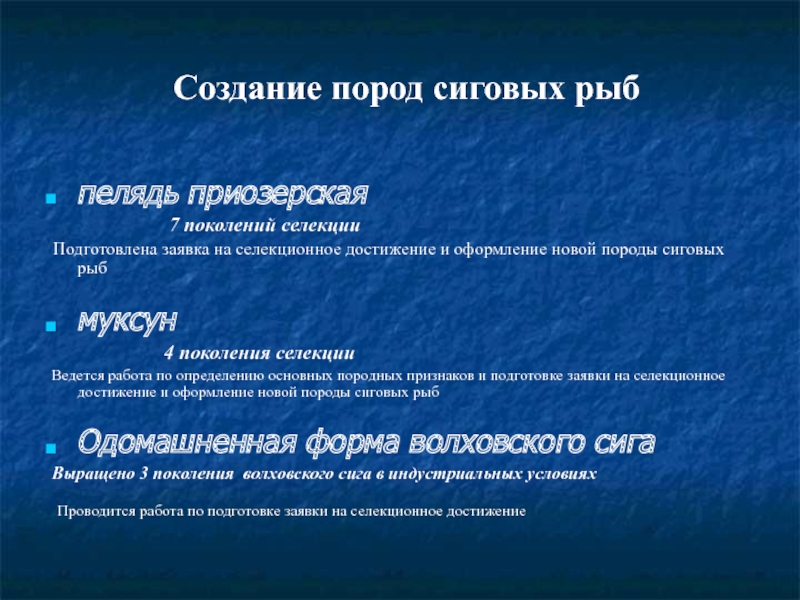 Создание пород сиговых рыб

пелядь приозерская

7 поколений селекции

Подготовлена заявка на селекционное достижение и оформление новой породы сиговых рыб

муксун

4 поколения селекции

Ведется работа по определению основных породных признаков и подготовке заявки на селекционное достижение и оформление новой породы сиговых рыб

Одомашненная форма волховского сига

Выращено 3 поколения волховского сига в индустриальных условиях

Проводится работа по подготовке заявки на селекционное достижение